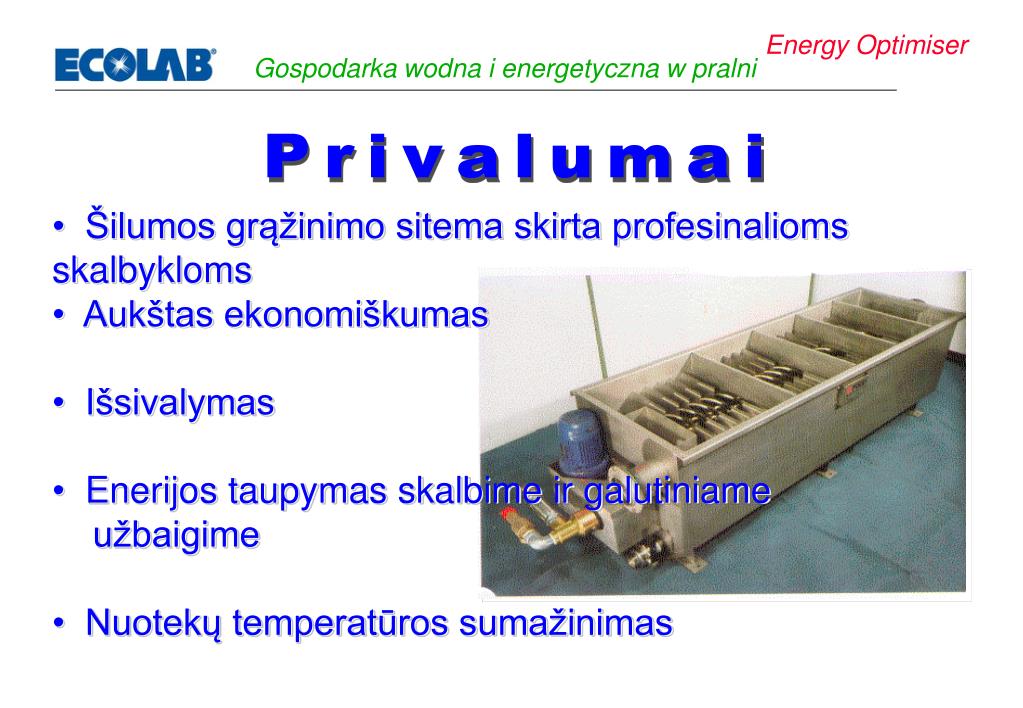 ECOLAB Gospodarka wodna i energetyczna w pralni

Energy Optimiser

Privalumai

• Šilumos grąžinimo sitema skirta profesinalioms skalbykloms
• Aukštas ekonomiškumas

• Išsivalymas

• Enerijos taupymas skalbime ir galutiniame užbaigime

• Nuotekų temperatūros sumažinimas